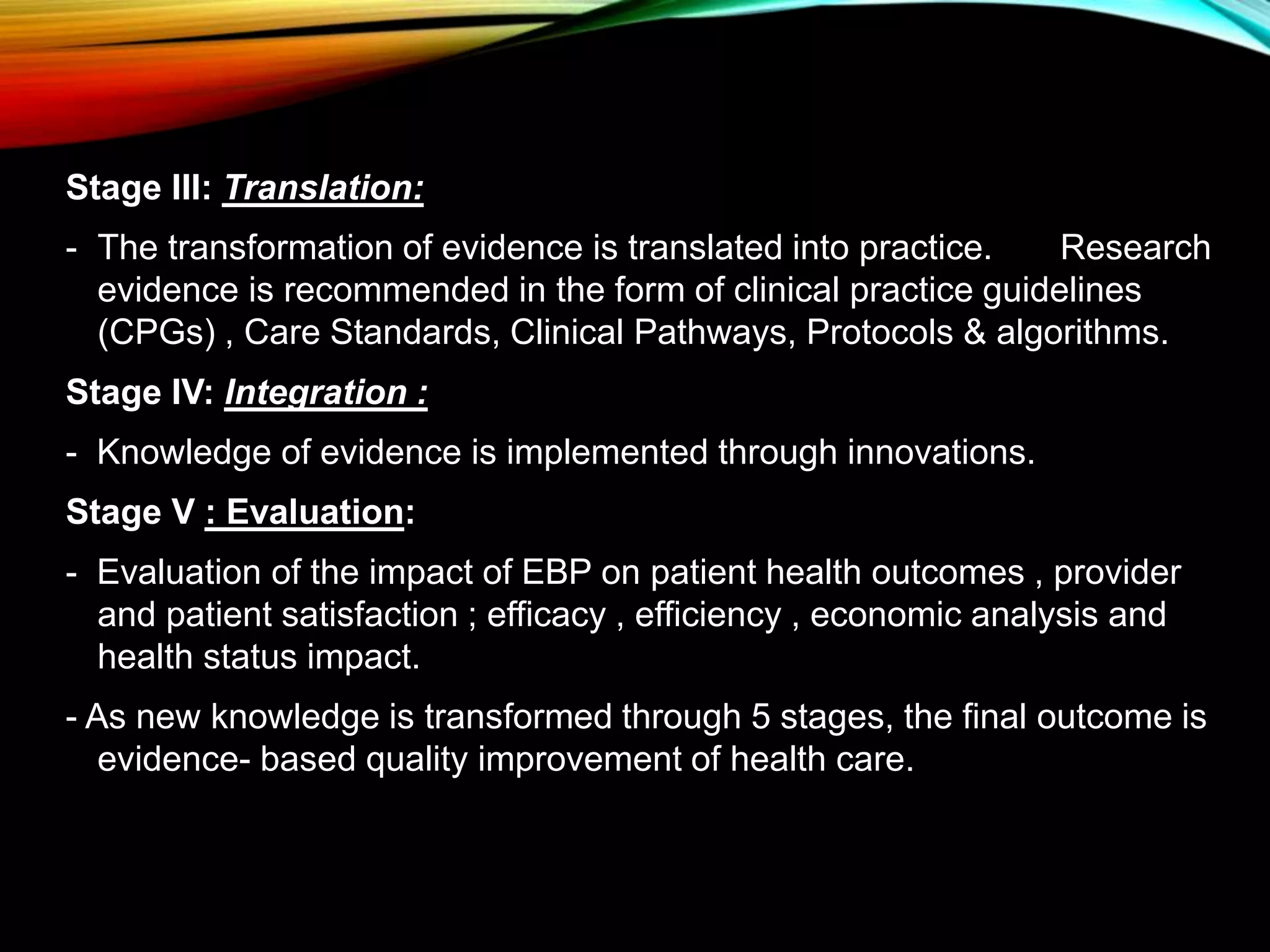 Stage III: Translation:

- The transformation of evidence is translated into practice. Research evidence is recommended in the form of clinical practice guidelines (CPGs) , Care Standards, Clinical Pathways, Protocols & algorithms.

Stage IV: Integration :

- Knowledge of evidence is implemented through innovations.

Stage V : Evaluation:

- Evaluation of the impact of EBP on patient health outcomes , provider and patient satisfaction ; efficacy , efficiency , economic analysis and health status impact.

- As new knowledge is transformed through 5 stages, the final outcome is evidence- based quality improvement of health care.